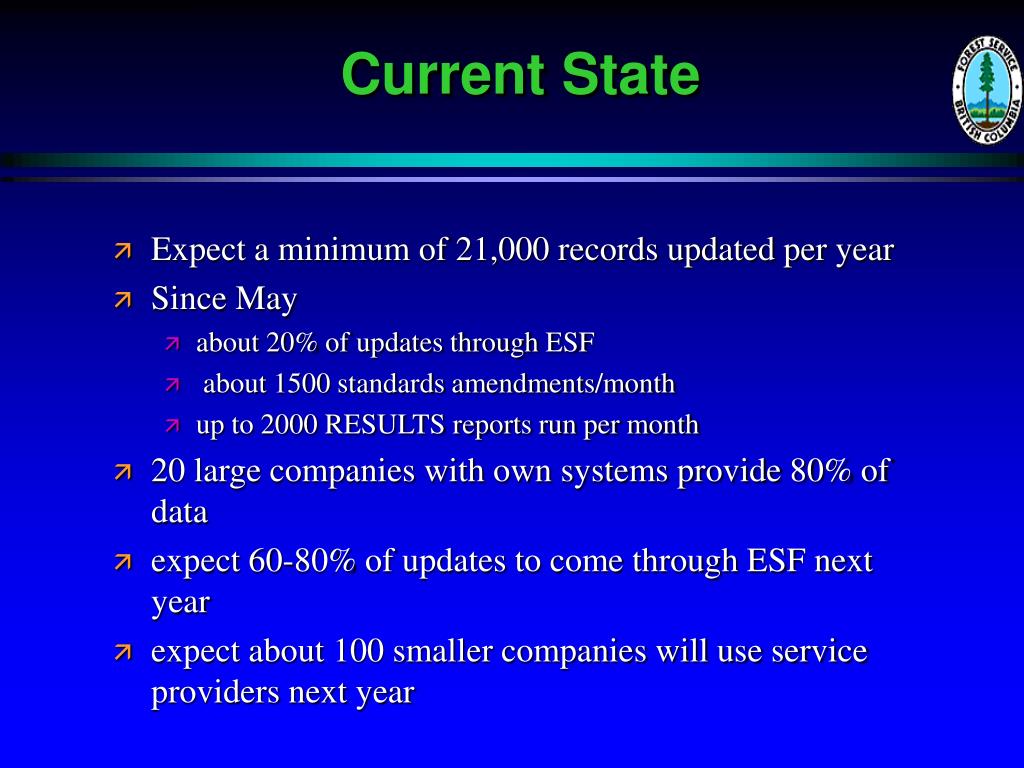 Current State

FOREST SERVICE
BRITISH COLUMBIA

Expect a minimum of 21,000 records updated per year

Since May

about 20% of updates through ESF

about 1500 standards amendments/month

up to 2000 RESULTS reports run per month

20 large companies with own systems provide 80% of data

expect 60-80% of updates to come through ESF next year

expect about 100 smaller companies will use service providers next year